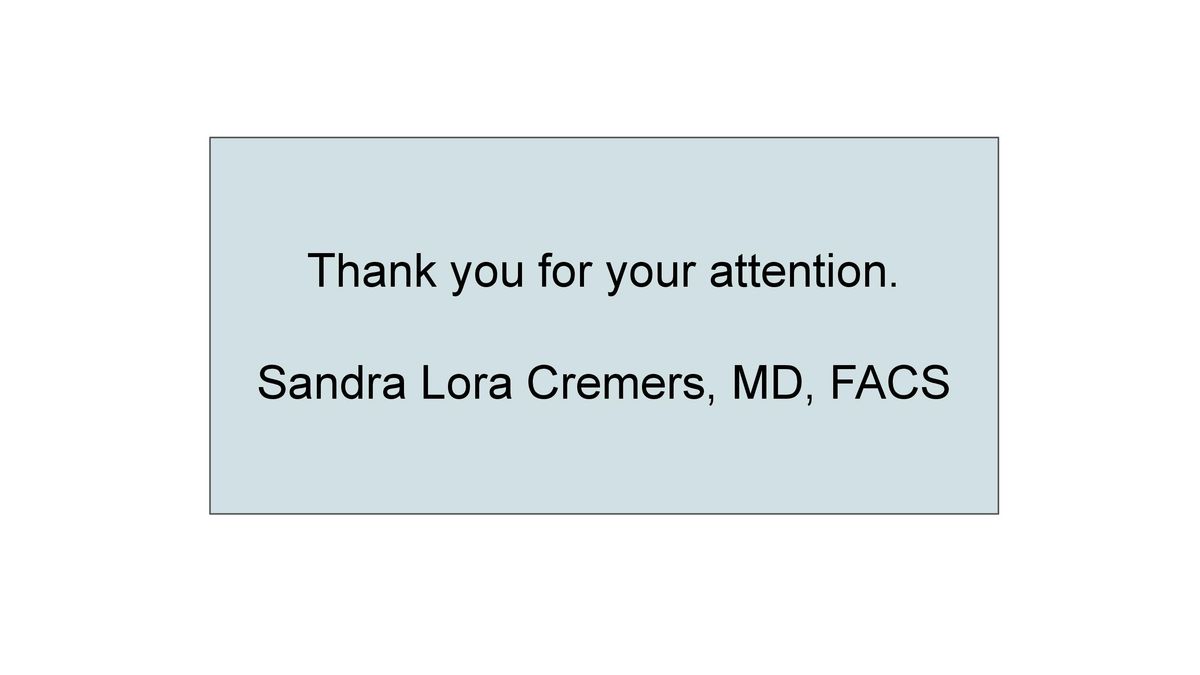 Thank you for your attention.

Sandra Lora Cremers, MD, FACS